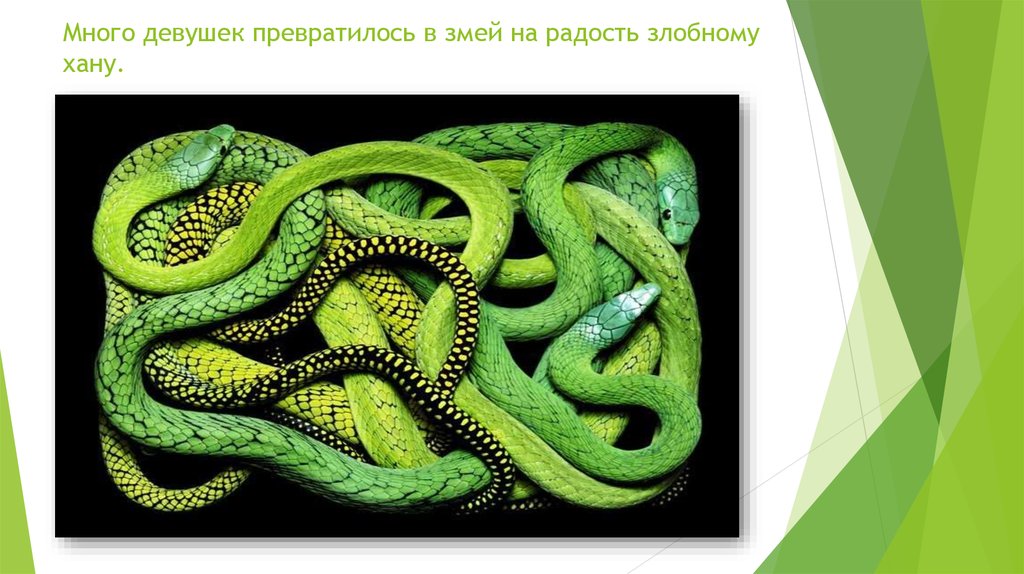 Много девушек превратилось в змей на радость злобному хану.